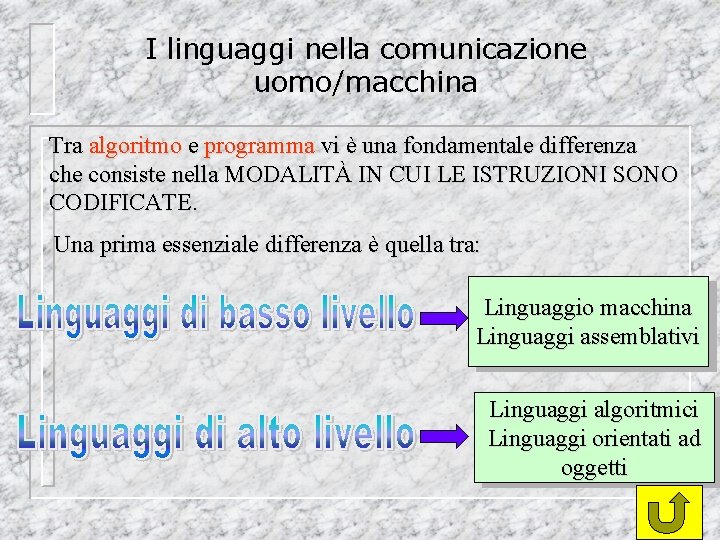 I linguaggi nella comunicazione uomo/macchina

Tra algoritmo e programma vi è una fondamentale differenza che consiste nella MODALITÀ IN CUI LE ISTRUZIONI SONO CODIFICATE.

Una prima essenziale differenza è quella tra:

Linguaggi di basso livello

Linguaggio macchina
Linguaggi assemblativi

Linguaggi di alto livello

Linguaggi algoritmici
Linguaggi orientati ad oggetti